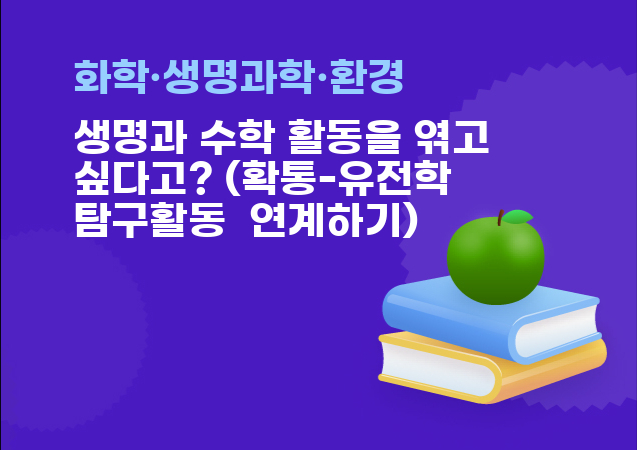 화학·생명과학·환경

생명과 수학 활동을 엮고 싶다고? (확통-유전학 탐구활동 연계하기)